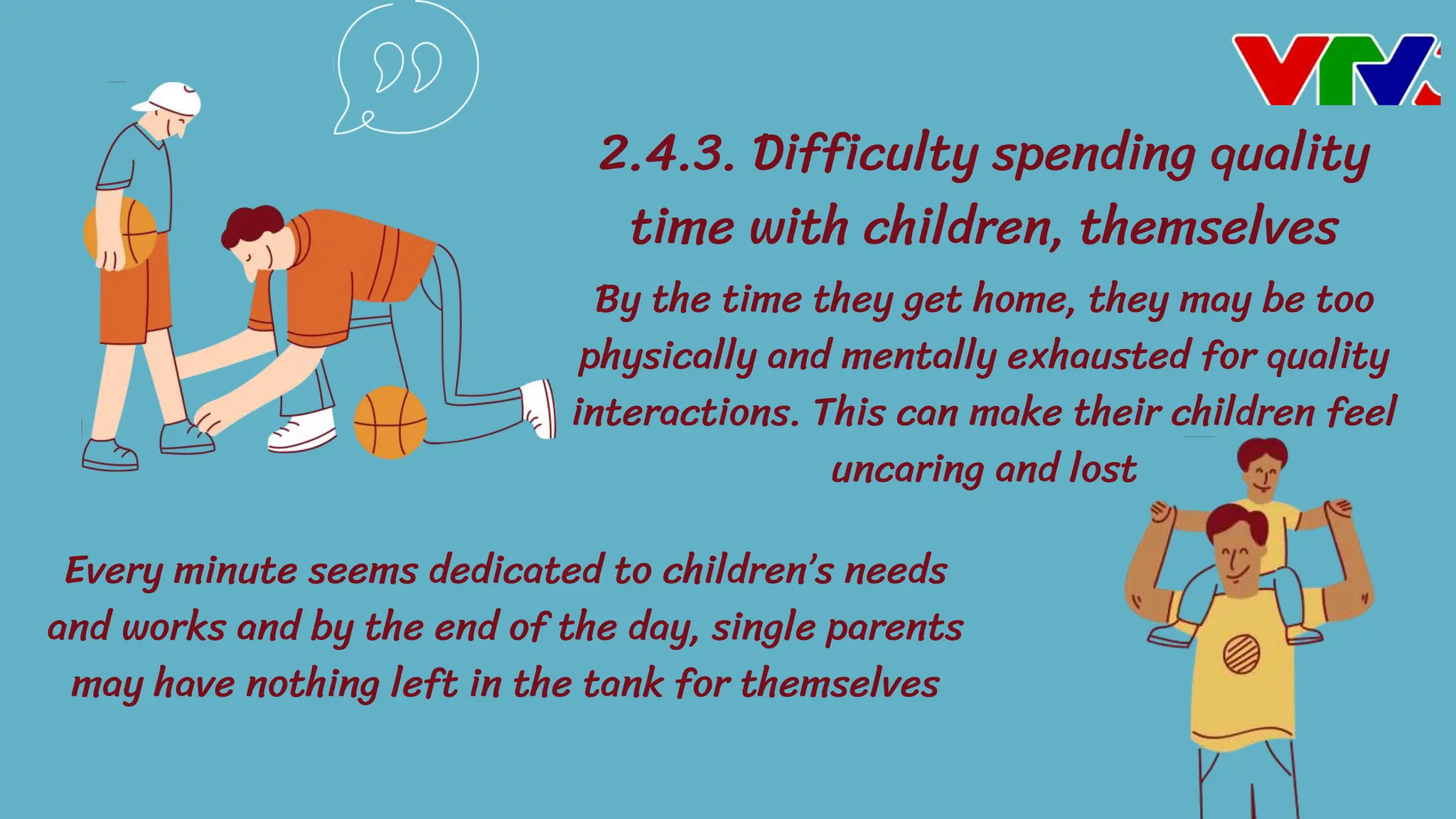 VTV

2.4.3. Difficulty spending quality time with children, themselves

By the time they get home, they may be too physically and mentally exhausted for quality interactions. This can make their children feel uncaring and lost

Every minute seems dedicated to children's needs and works and by the end of the day, single parents may have nothing left in the tank for themselves